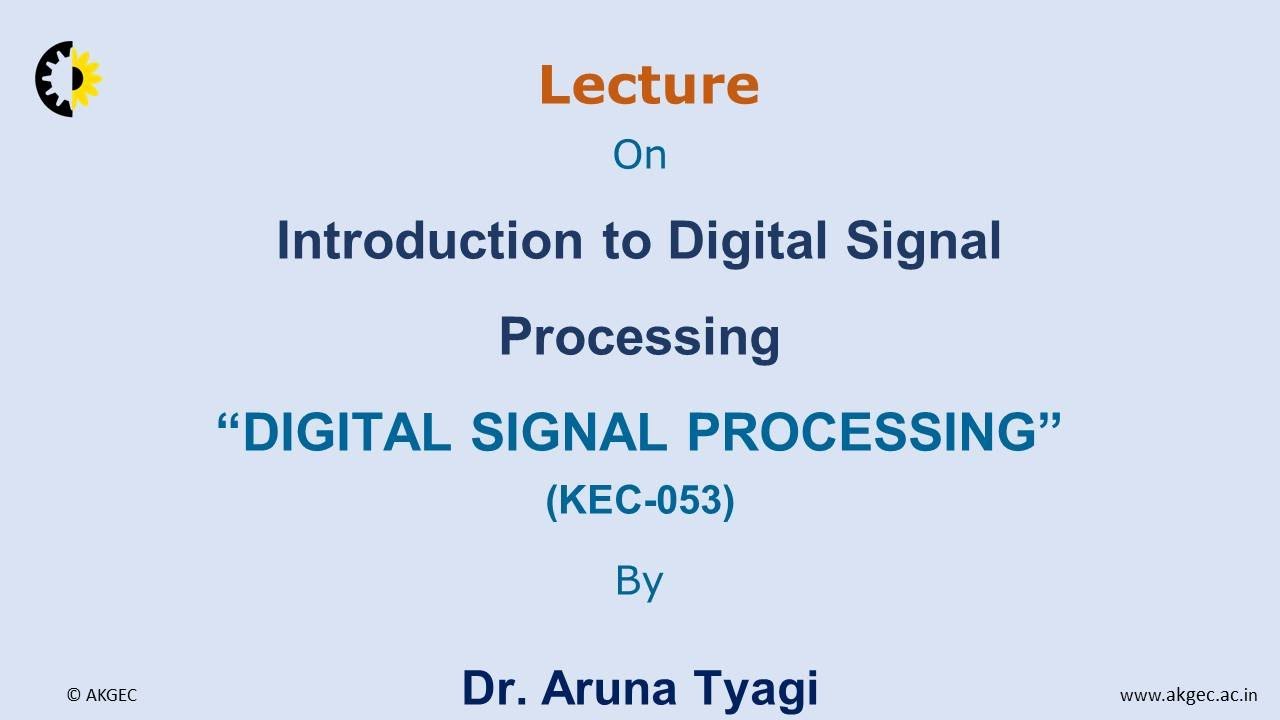 Lecture
On
Introduction to Digital Signal Processing
“DIGITAL SIGNAL PROCESSING”
(KEC-053)
By
Dr. Aruna Tyagi

© AKGEC
www.akgec.ac.in